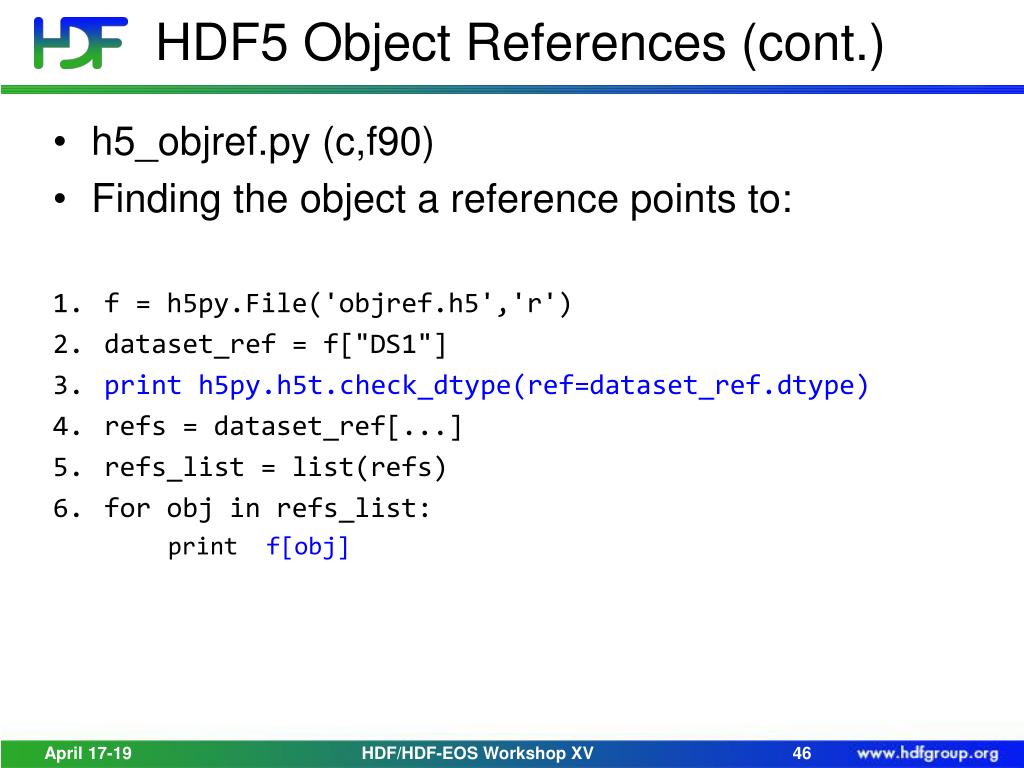 HDF

HDF5 Object References (cont.)

• h5_objref.py (c,f90)
• Finding the object a reference points to:

1. f = h5py.File('objref.h5','r')
2. dataset_ref = f["DS1"]
3. print h5py.h5t.check_dtype(ref=dataset_ref.dtype)
4. refs = dataset_ref[...]
5. refs_list = list(refs)
6. for obj in refs_list:
print f[obj]

April 17-19 HDF/HDF-EOS Workshop XV 46 www.hdfgroup.org